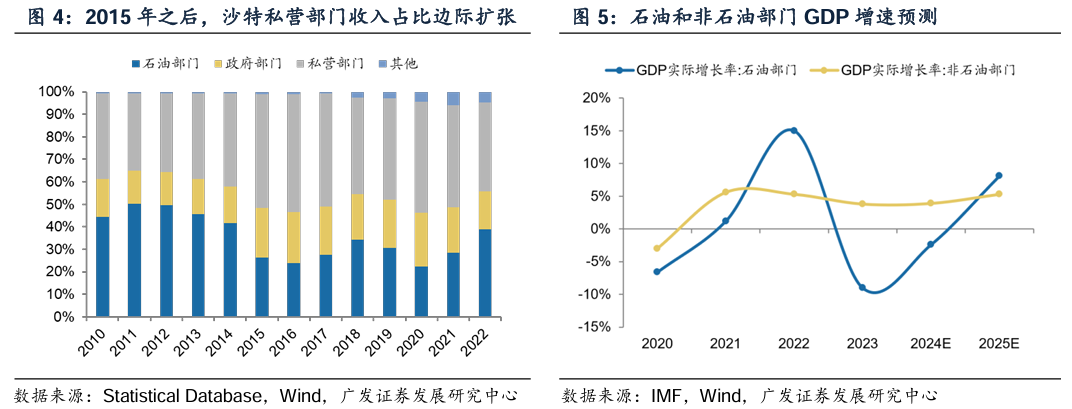 图 4：2015 年之后，沙特私营部门收入占比边际扩张

石油部门　政府部门　私营部门　其他

100%
90%
80%
70%
60%
50%
40%
30%
20%
10%
0%

2010 2011 2012 2013 2014 2015 2016 2017 2018 2019 2020 2021 2022

数据来源：Statistical Database，Wind，广发证券发展研究中心

图 5：石油和非石油部门 GDP 增速预测

GDP实际增长率:石油部门　GDP实际增长率:非石油部门

20%
15%
10%
5%
0%
-5%
-10%
-15%

2020 2021 2022 2023 2024E 2025E

数据来源：IMF，Wind，广发证券发展研究中心